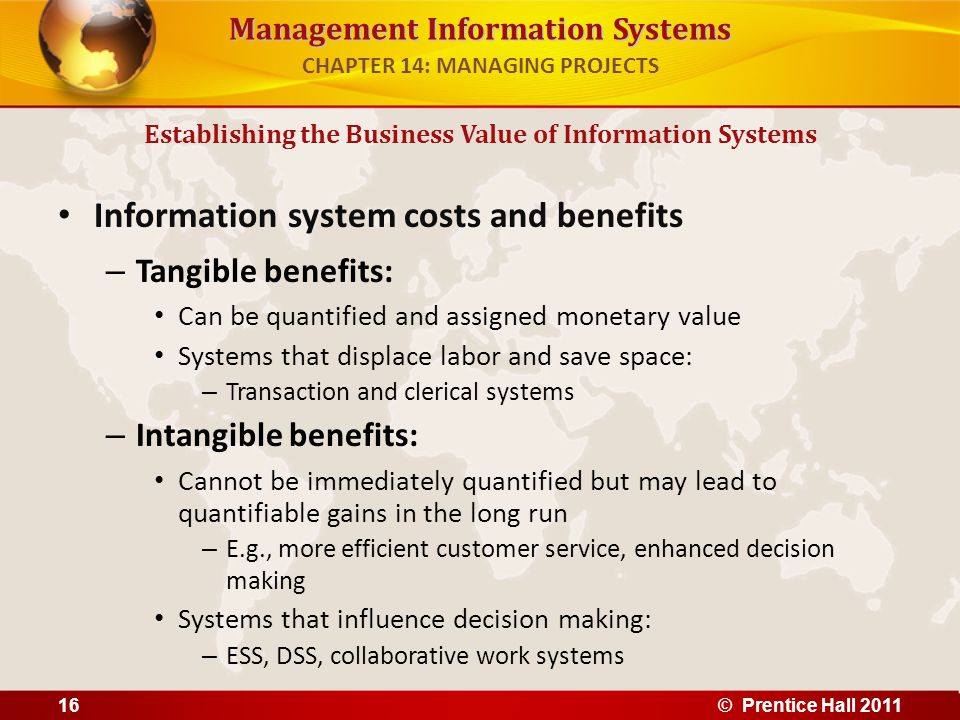 Management Information Systems
CHAPTER 14: MANAGING PROJECTS

Establishing the Business Value of Information Systems

• Information system costs and benefits
– Tangible benefits:
• Can be quantified and assigned monetary value
• Systems that displace labor and save space:
– Transaction and clerical systems
– Intangible benefits:
• Cannot be immediately quantified but may lead to quantifiable gains in the long run
– E.g., more efficient customer service, enhanced decision making
• Systems that influence decision making:
– ESS, DSS, collaborative work systems

16

© Prentice Hall 2011